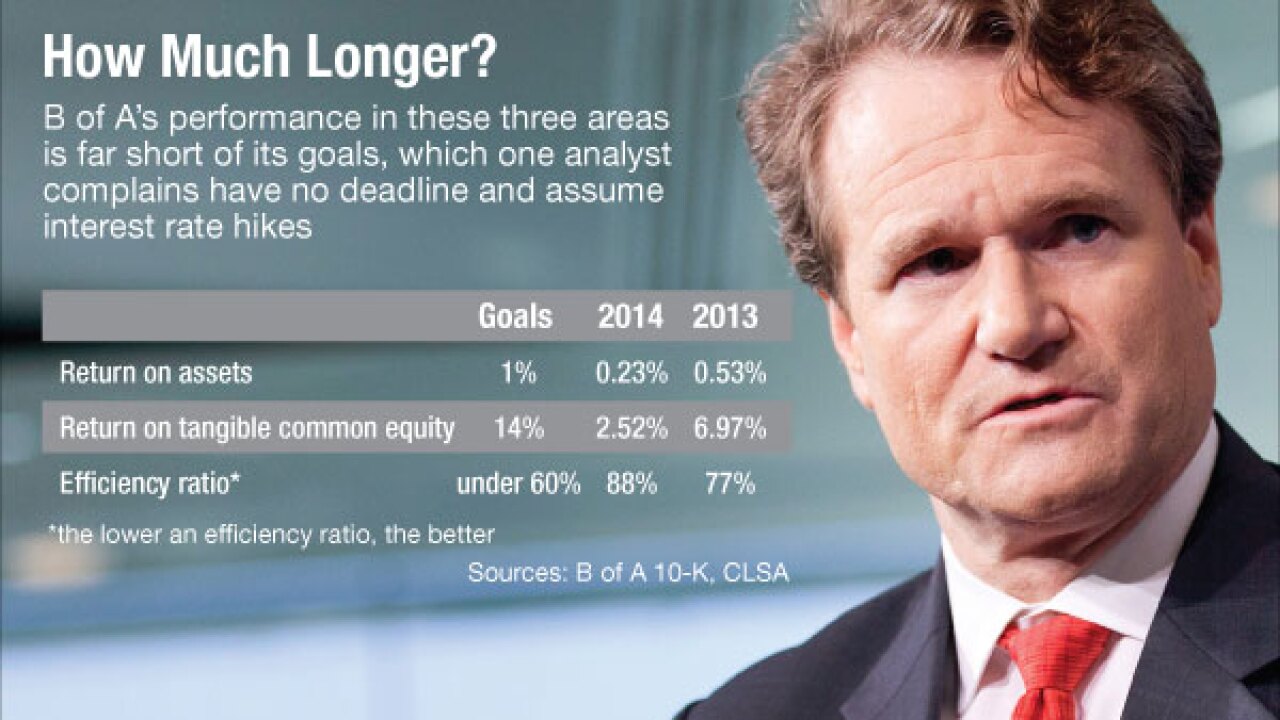 How Much Longer?

B of A's performance in these three areas is far short of its goals, which one analyst complains have no deadline and assume interest rate hikes

| | Goals | 2014 | 2013 |
|---|---|---|---|
| Return on assets | 1% | 0.23% | 0.53% |
| Return on tangible common equity | 14% | 2.52% | 6.97% |
| Efficiency ratio* | under 60% | 88% | 77% |

*the lower an efficiency ratio, the better

Sources: B of A 10-K, CLSA